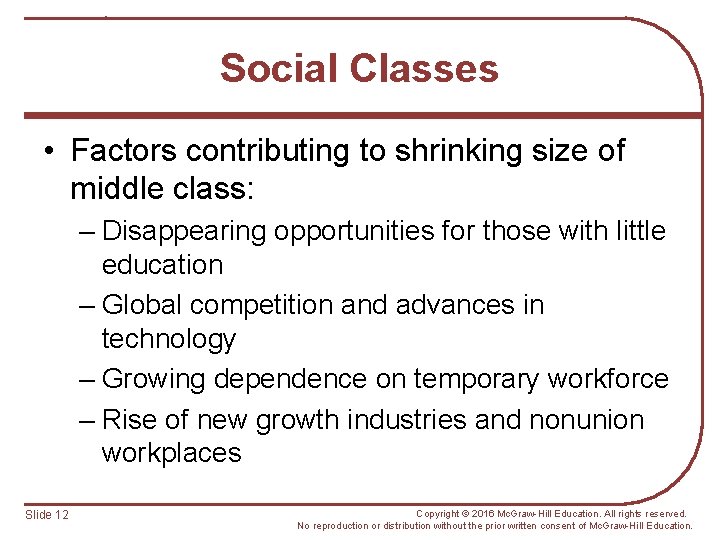 Social Classes

• Factors contributing to shrinking size of middle class:
– Disappearing opportunities for those with little education
– Global competition and advances in technology
– Growing dependence on temporary workforce
– Rise of new growth industries and nonunion workplaces

Slide 12

Copyright © 2016 McGraw-Hill Education. All rights reserved. No reproduction or distribution without the prior written consent of McGraw-Hill Education.